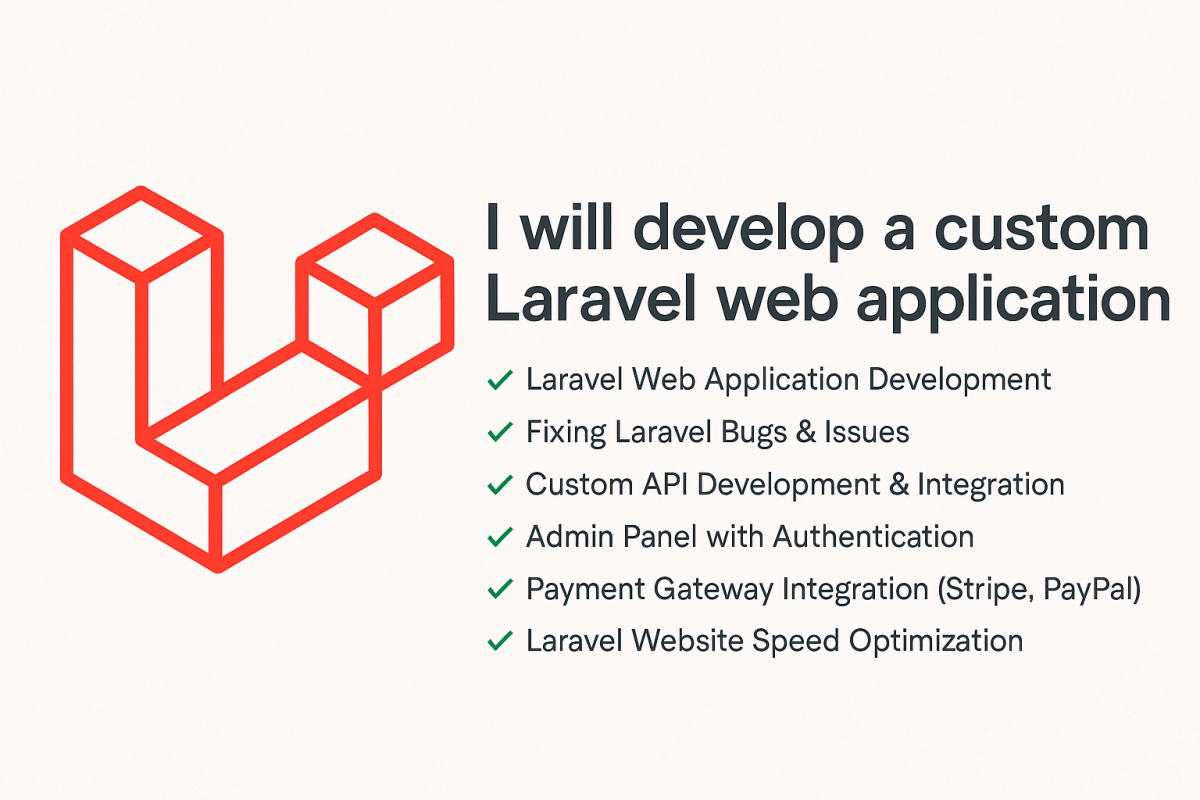 I will develop a custom Laravel web application

✓ Laravel Web Application Development
✓ Fixing Laravel Bugs & Issues
✓ Custom API Development & Integration
✓ Admin Panel with Authentication
✓ Payment Gateway Integration (Stripe, PayPal)
✓ Laravel Website Speed Optimization